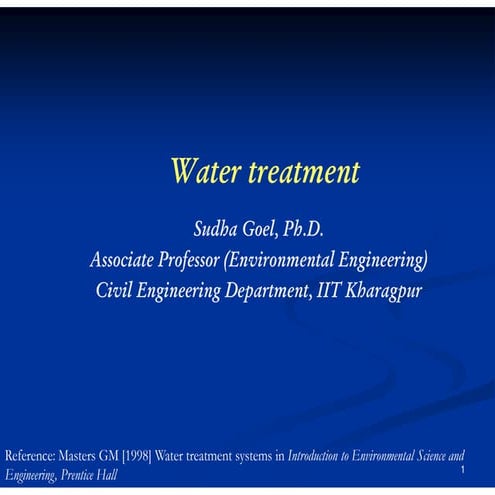 Water treatment

Sudha Goel, Ph.D.
Associate Professor (Environmental Engineering)
Civil Engineering Department, IIT Kharagpur

Reference: Masters GM [1998] Water treatment systems in Introduction to Environmental Science and Engineering, Prentice Hall

1